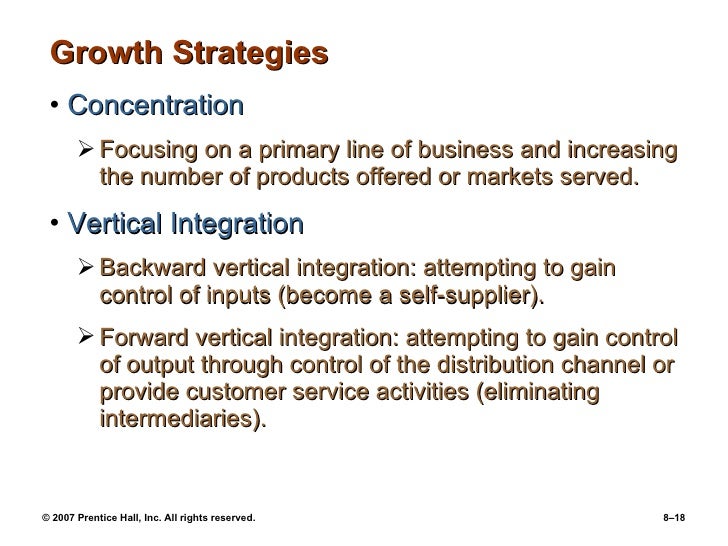 Growth Strategies

• Concentration

➢ Focusing on a primary line of business and increasing the number of products offered or markets served.

• Vertical Integration

➢ Backward vertical integration: attempting to gain control of inputs (become a self-supplier).

➢ Forward vertical integration: attempting to gain control of output through control of the distribution channel or provide customer service activities (eliminating intermediaries).

© 2007 Prentice Hall, Inc. All rights reserved.

8–18